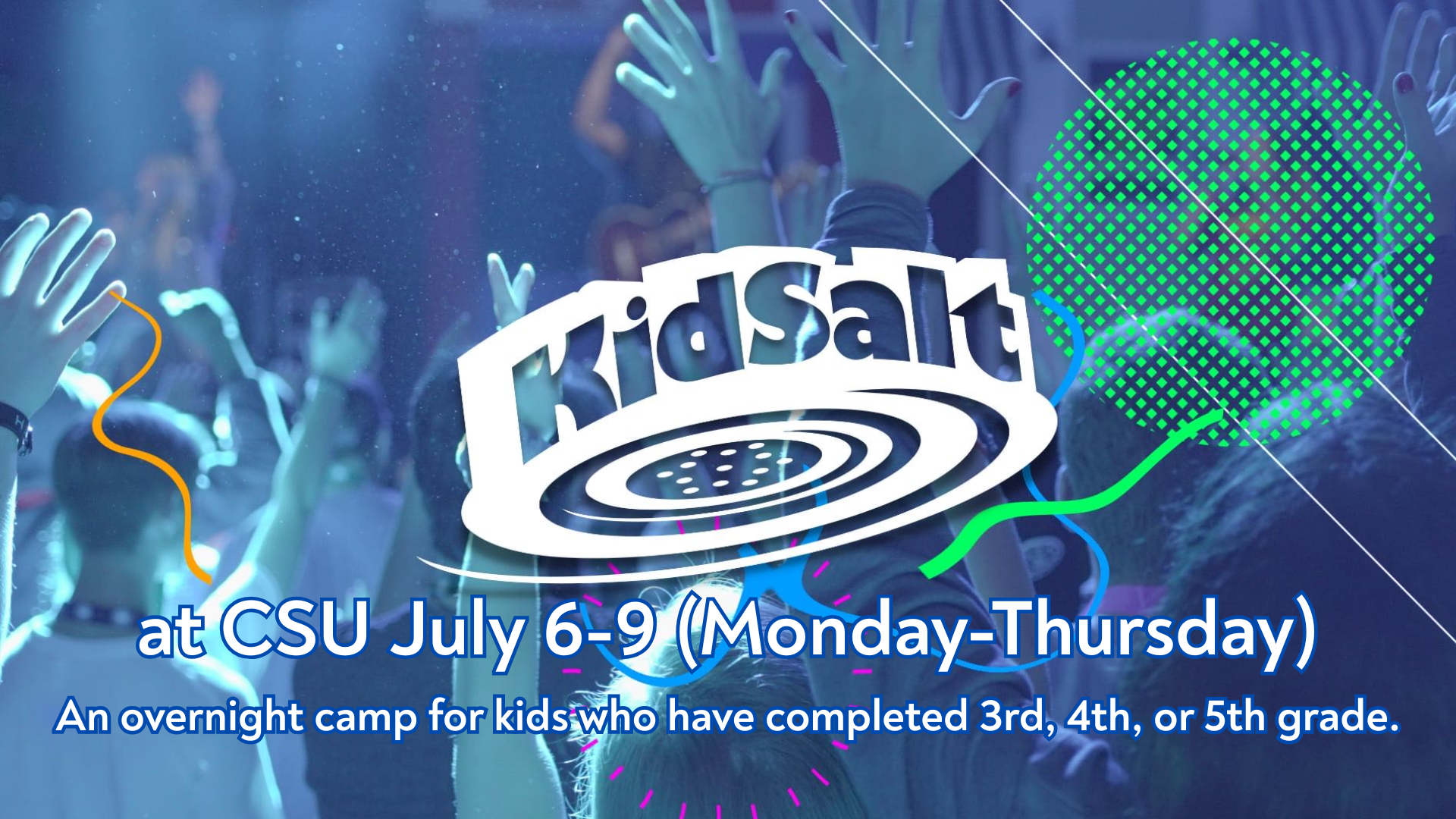 KidSalt

at CSU July 6-9 (Monday-Thursday)

An overnight camp for kids who have completed 3rd, 4th, or 5th grade.